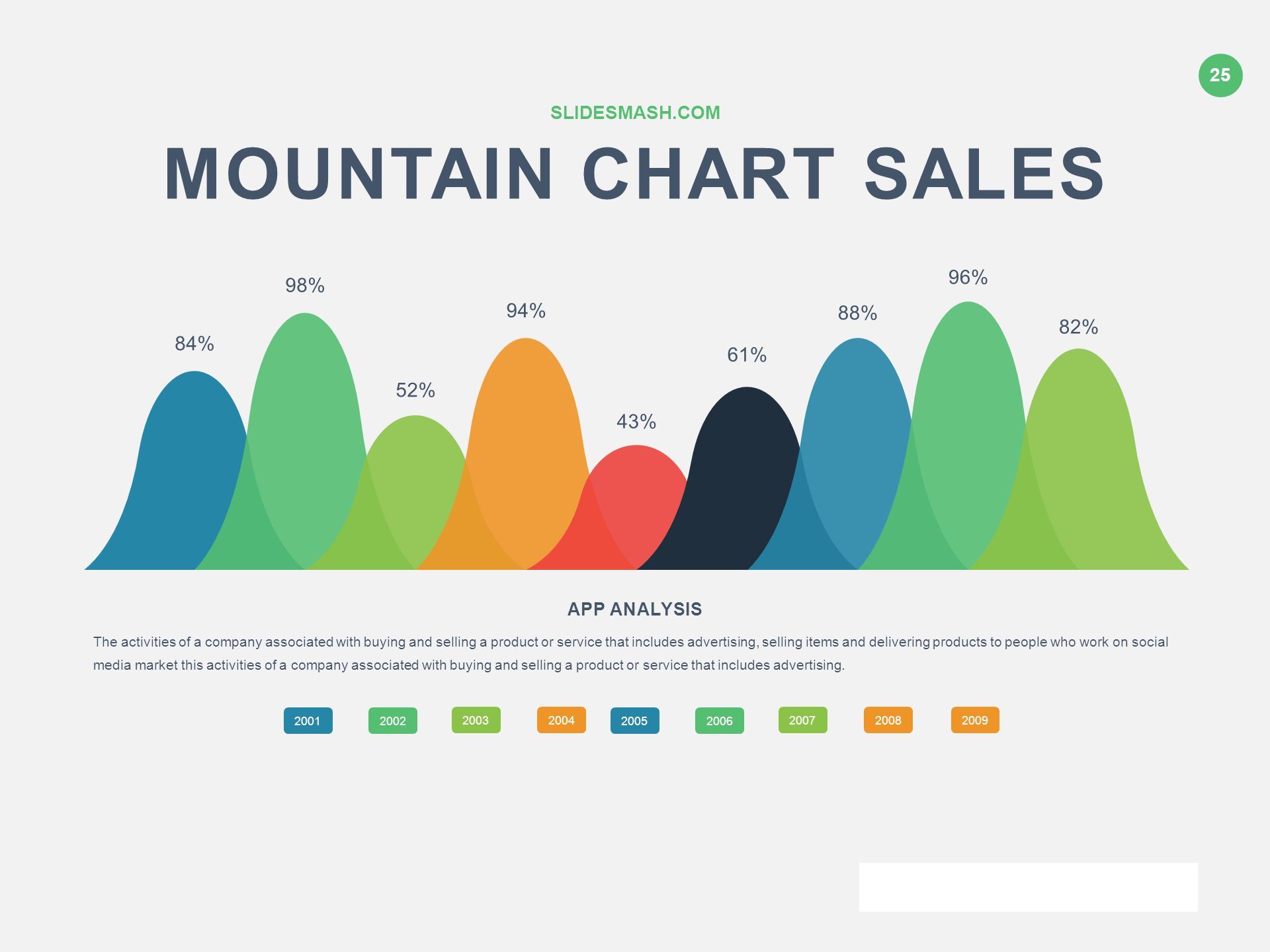 25

SLIDESMASH.COM

MOUNTAIN CHART SALES

84%
98%
52%
94%
43%
61%
88%
96%
82%

APP ANALYSIS

The activities of a company associated with buying and selling a product or service that includes advertising, selling items and delivering products to people who work on social media market this activities of a company associated with buying and selling a product or service that includes advertising.

2001 2002 2003 2004 2005 2006 2007 2008 2009